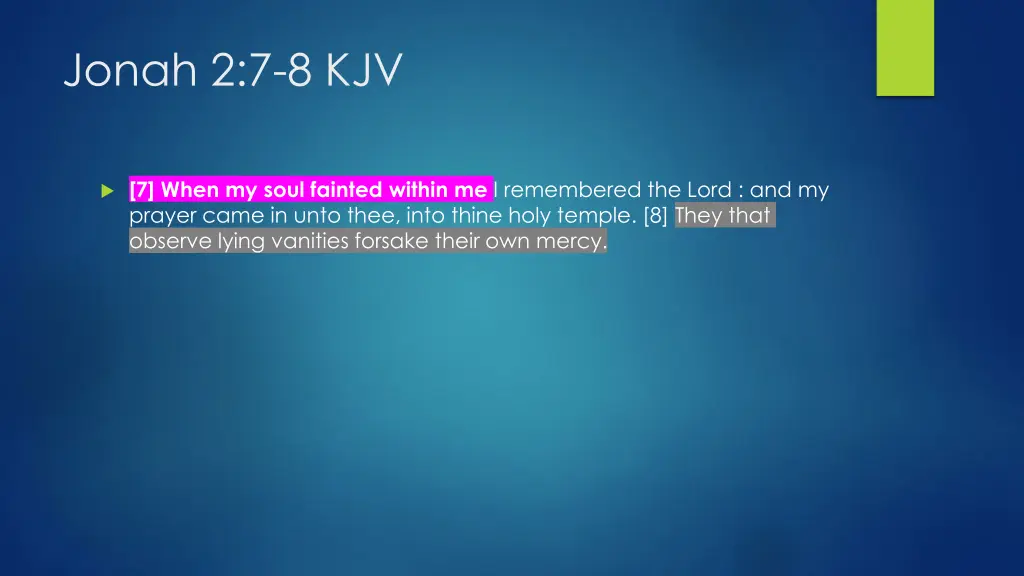 Jonah 2:7-8 KJV

[7] When my soul fainted within me I remembered the Lord : and my prayer came in unto thee, into thine holy temple. [8] They that observe lying vanities forsake their own mercy.